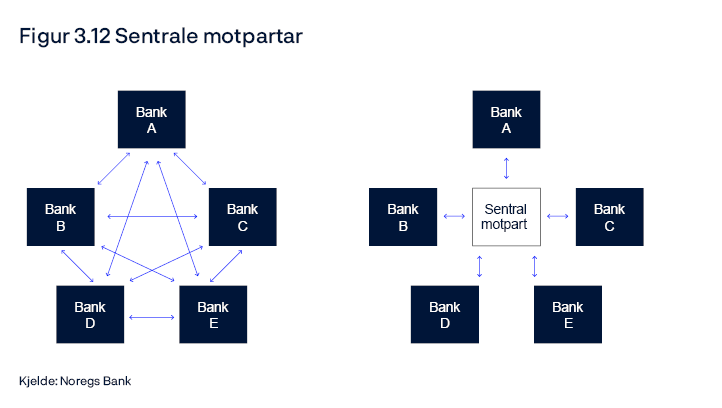 Figur 3.12 Sentrale motpartar

Bank A

Bank B

Bank C

Bank D

Bank E

Bank A

Bank B

Sentral motpart

Bank C

Bank D

Bank E

Kjelde: Noregs Bank